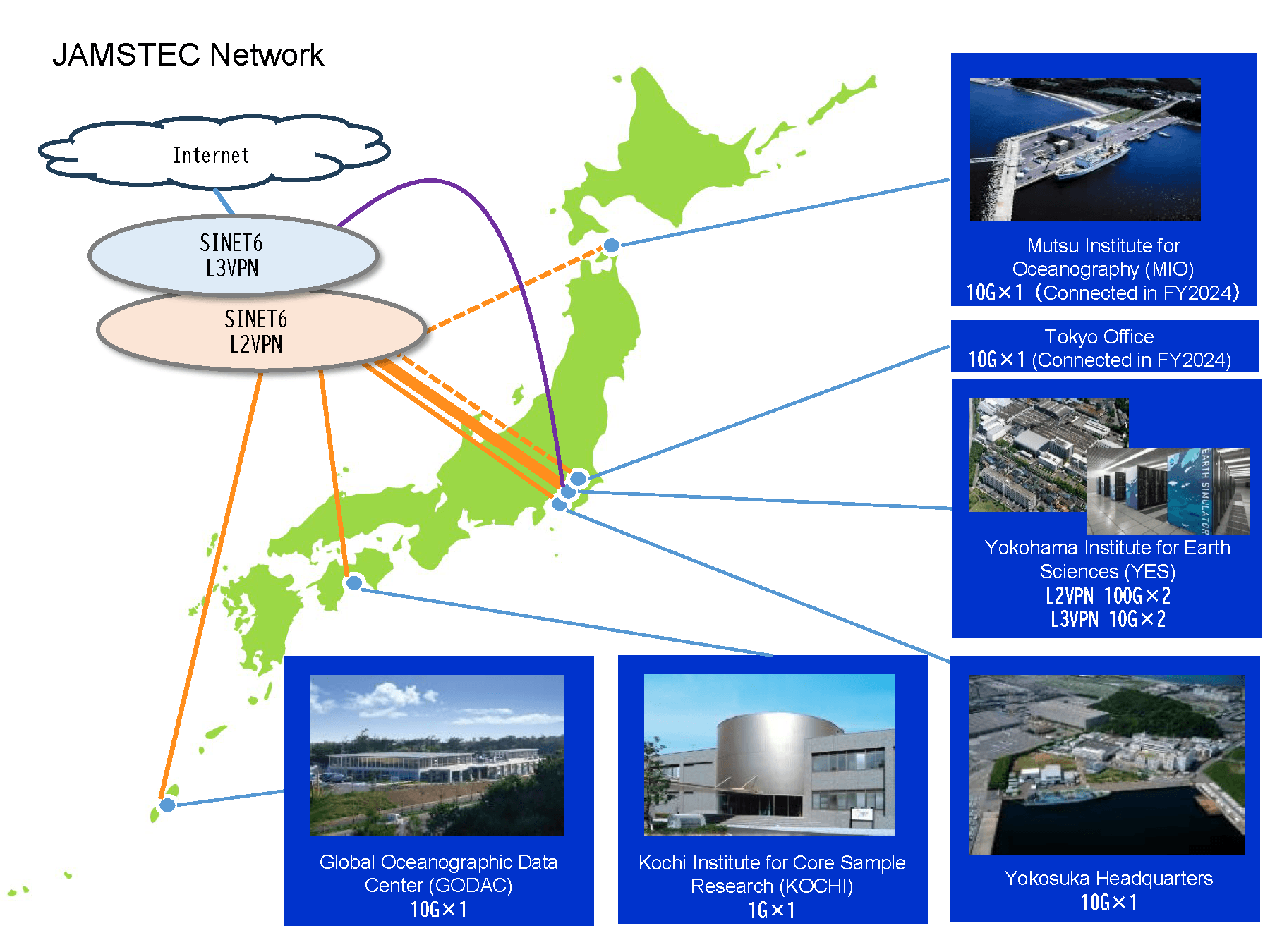 JAMSTEC Network

Internet

SINET6
L3VPN

SINET6
L2VPN

Mutsu Institute for Oceanography (MIO)
10G×1 (Connected in FY2024)

Tokyo Office
10G×1 (Connected in FY2024)

EARTH SIMULATOR

Yokohama Institute for Earth Sciences (YES)
L2VPN 100G×2
L3VPN 10G×2

Global Oceanographic Data Center (GODAC)
10G×1

Kochi Institute for Core Sample Research (KOCHI)
1G×1

Yokosuka Headquarters
10G×1